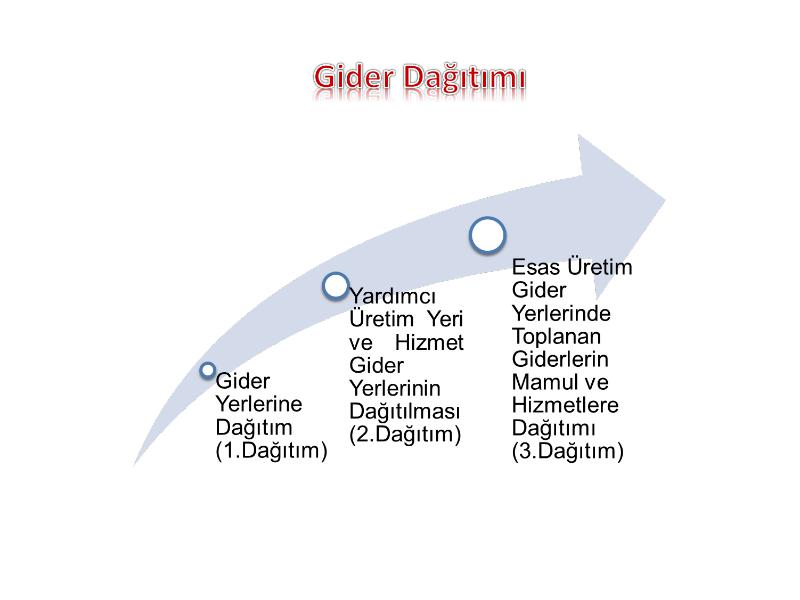 Gider Dağıtımı

Gider Yerlerine Dağıtım (1.Dağıtım)

Yardımcı Üretim Yeri ve Hizmet Gider Yerlerinin Dağıtılması (2.Dağıtım)

Esas Üretim Gider Yerlerinde Toplanan Giderlerin Mamul ve Hizmetlere Dağıtımı (3.Dağıtım)